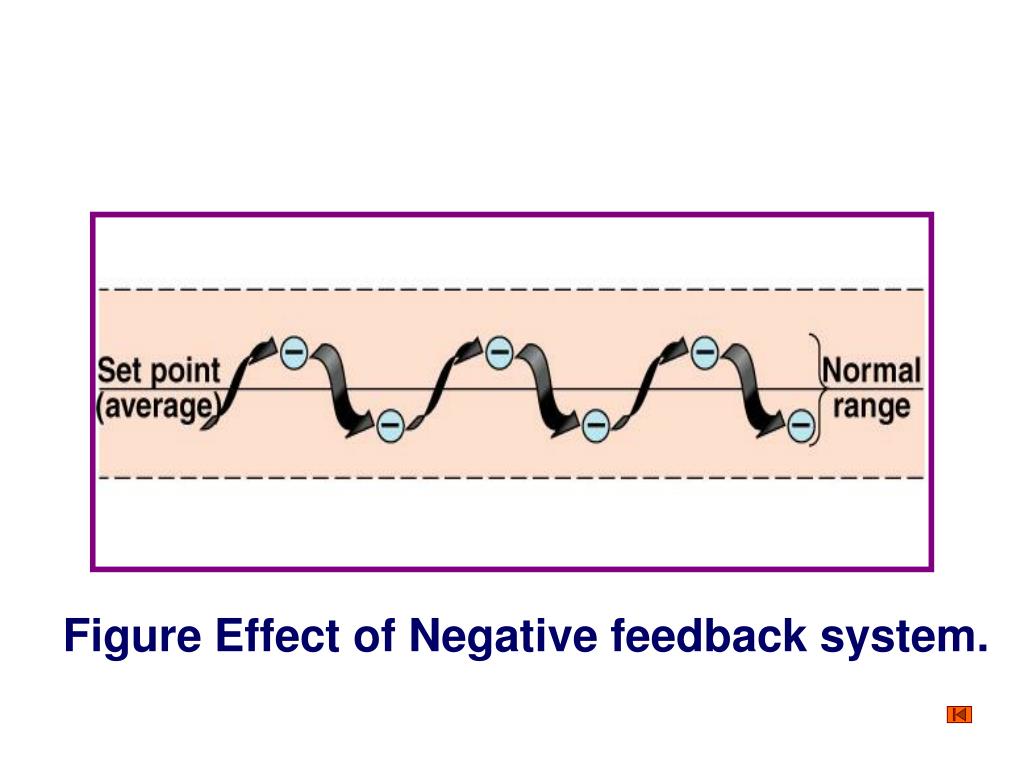 Set point (average)

Normal range

Figure Effect of Negative feedback system.